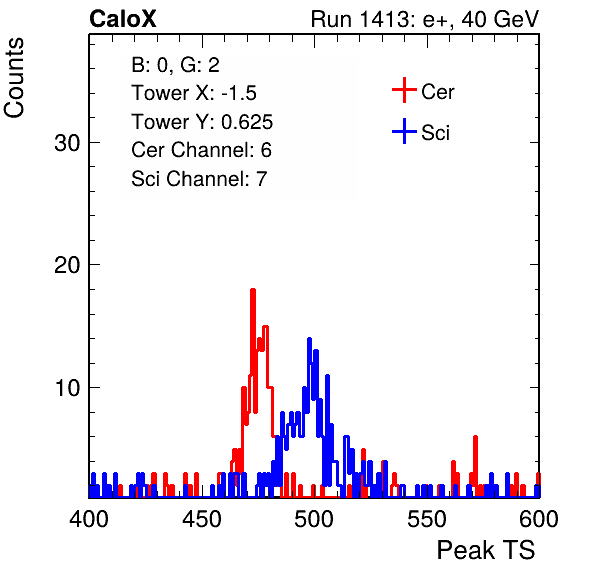 CaloX

Run 1413: e+, 40 GeV

Counts

B: 0, G: 2
Tower X: -1.5
Tower Y: 0.625
Cer Channel: 6
Sci Channel: 7

Cer
Sci

30
20
10

400
450
500
550
600

Peak TS